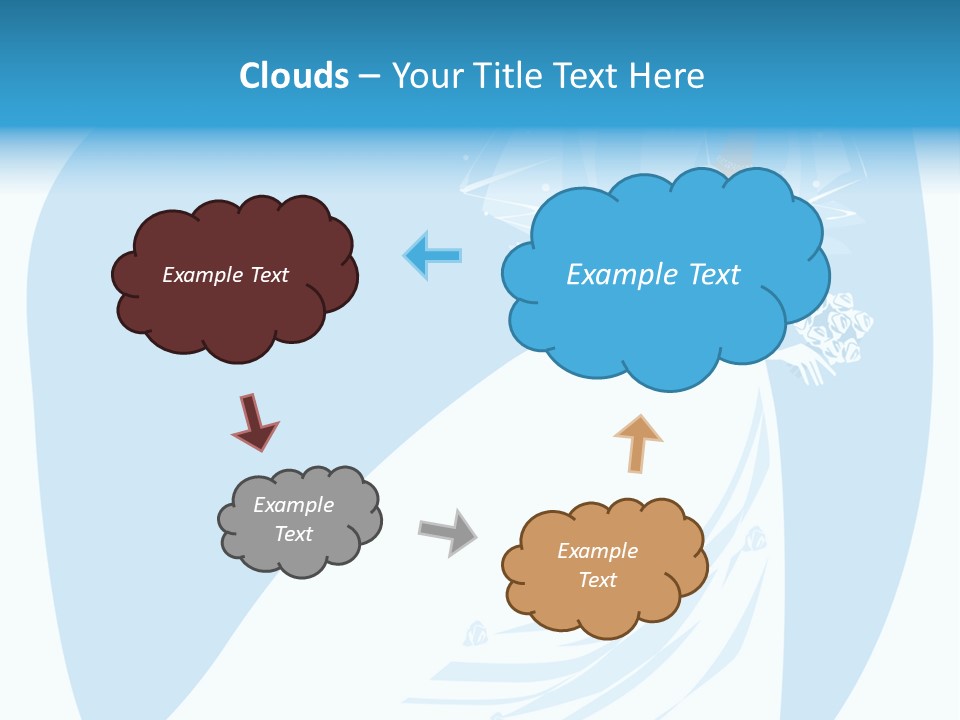 Clouds – Your Title Text Here

Example Text

Example Text

Example Text

Example Text